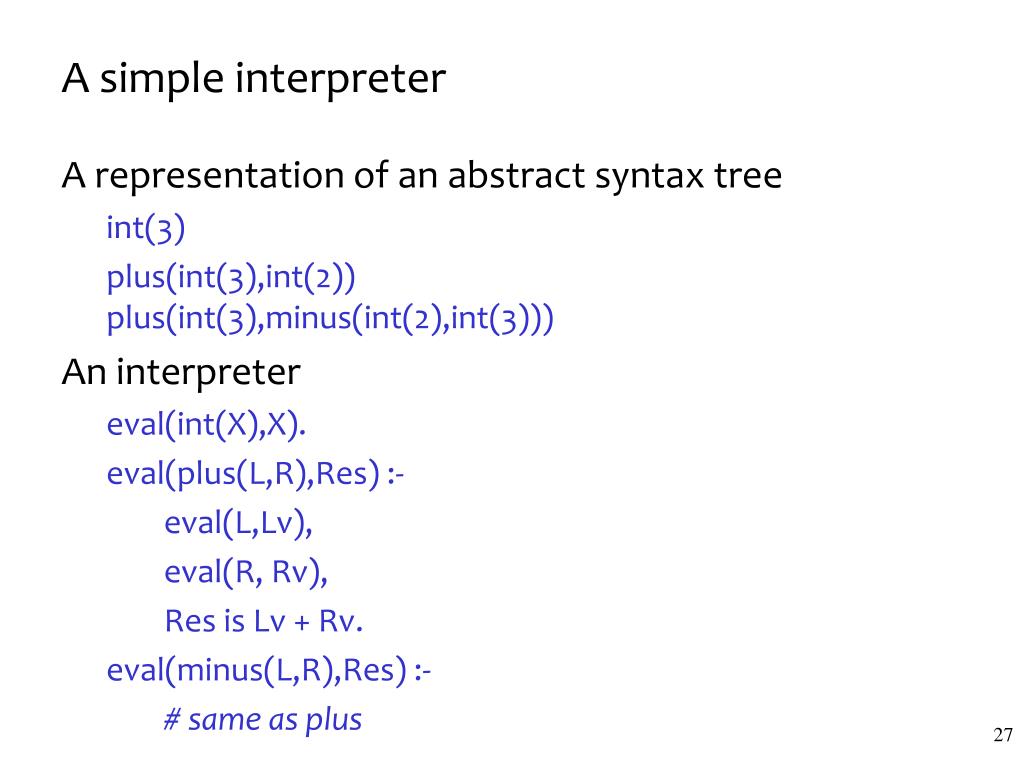 A simple interpreter

A representation of an abstract syntax tree

int(3)

plus(int(3),int(2))
plus(int(3),minus(int(2),int(3)))

An interpreter

eval(int(X),X).

eval(plus(L,R),Res) :-

eval(L,Lv),

eval(R, Rv),

Res is Lv + Rv.

eval(minus(L,R),Res) :-

# same as plus

27